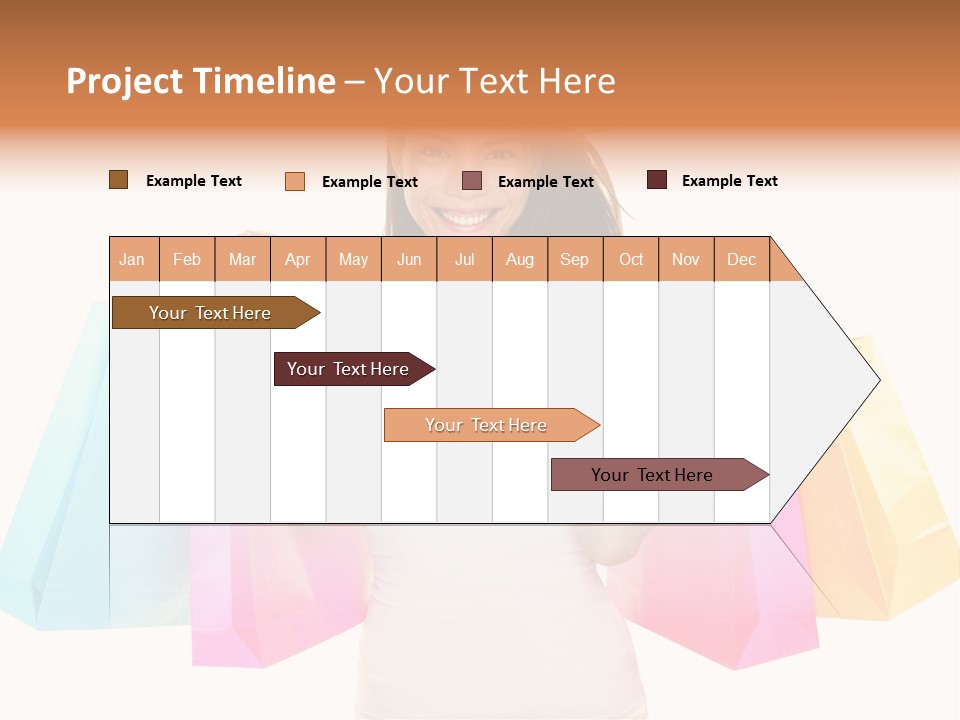 Project Timeline – Your Text Here

Example Text Example Text Example Text Example Text

| Jan | Feb | Mar | Apr | May | Jun | Jul | Aug | Sep | Oct | Nov | Dec |
|---|---|---|---|---|---|---|---|---|---|---|---|

Your Text Here

Your Text Here

Your Text Here

Your Text Here